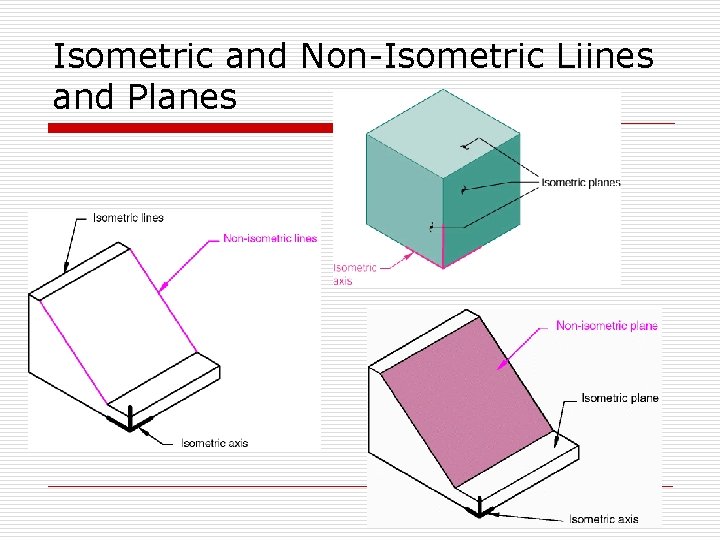 Isometric and Non-Isometric Liines and Planes

Isometric planes

Isometric axis

Isometric lines

Non-isometric lines

Isometric axis

Non-isometric plane

Isometric plane

Isometric axis